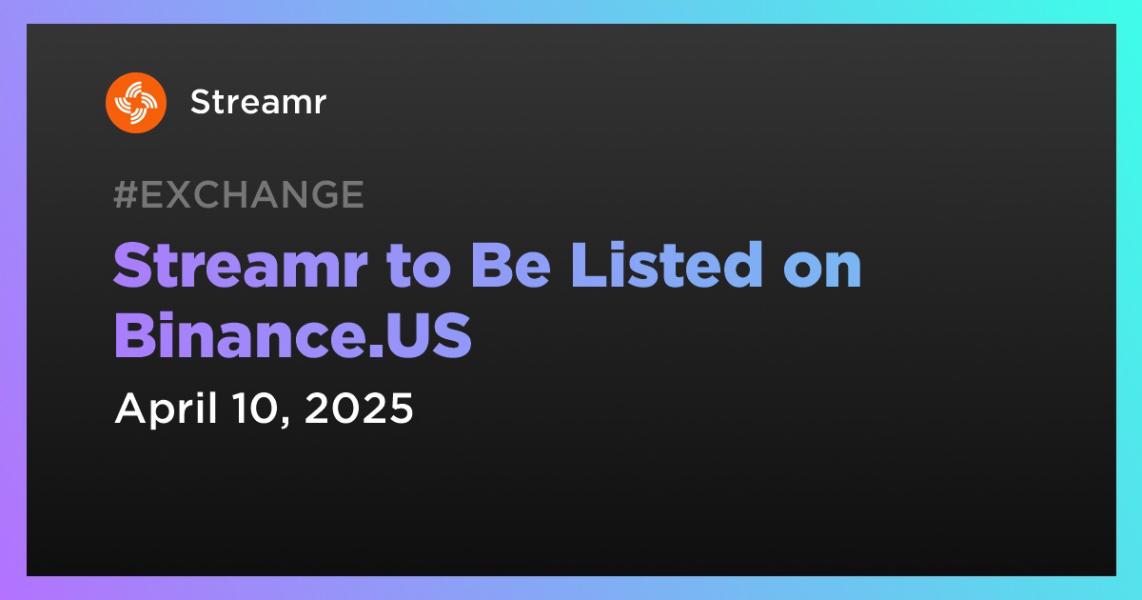 Streamr

#EXCHANGE

Streamr to Be Listed on Binance.US

April 10, 2025